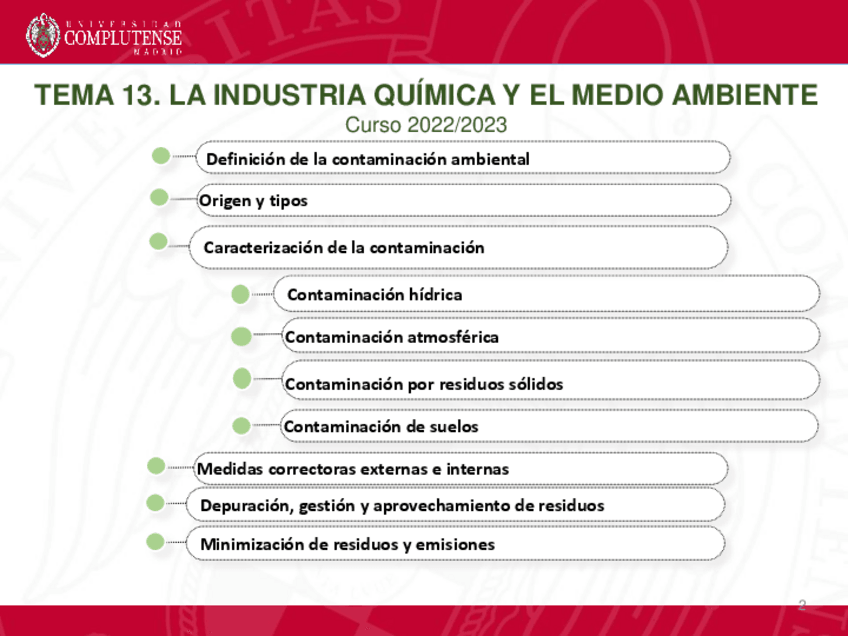 UNIVERSIDAD COMPLUTENSE MADRID

TEMA 13. LA INDUSTRIA QUÍMICA Y EL MEDIO AMBIENTE
Curso 2022/2023

Definición de la contaminación ambiental

Origen y tipos

Caracterización de la contaminación

Contaminación hídrica

Contaminación atmosférica

Contaminación por residuos sólidos

Contaminación de suelos

Medidas correctoras externas e internas

Depuración, gestión y aprovechamiento de residuos

Minimización de residuos y emisiones

2